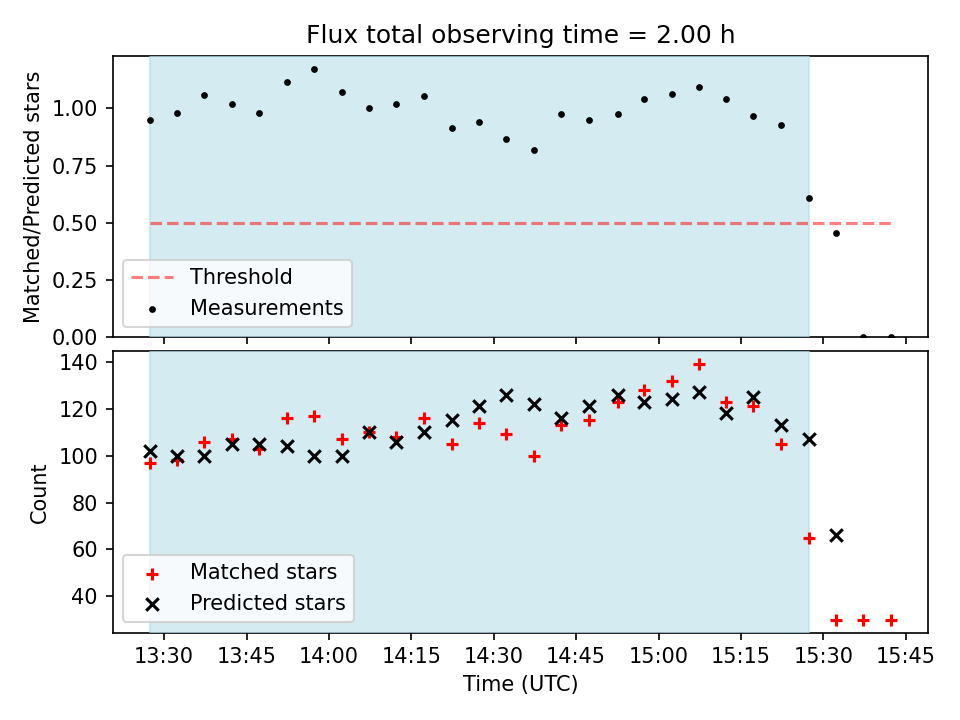 Flux total observing time = 2.00 h

Matched/Predicted stars

1.00
0.75
0.50
0.25
0.00

Threshold
Measurements

Count

140
120
100
80
60
40

Matched stars
Predicted stars

13:30 13:45 14:00 14:15 14:30 14:45 15:00 15:15 15:30 15:45

Time (UTC)